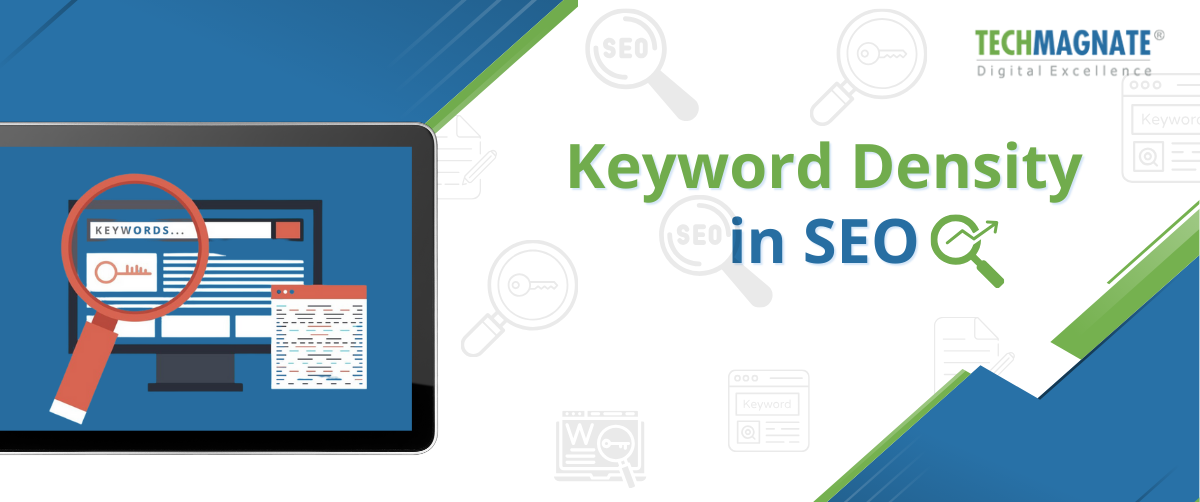 TECHMAGNATE®
Digital Excellence

Keyword Density in SEO

KEYWORDS...

SEO

SEO

Keyword

Keyword